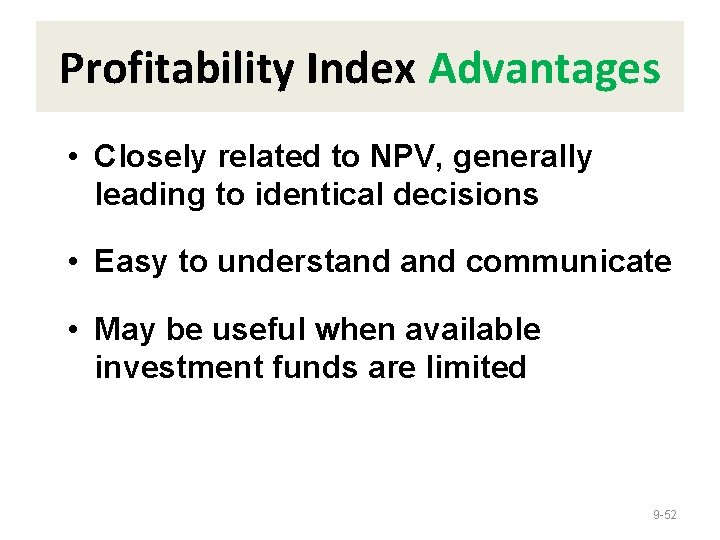 Profitability Index Advantages

• Closely related to NPV, generally leading to identical decisions

• Easy to understand and communicate

• May be useful when available investment funds are limited

9-52